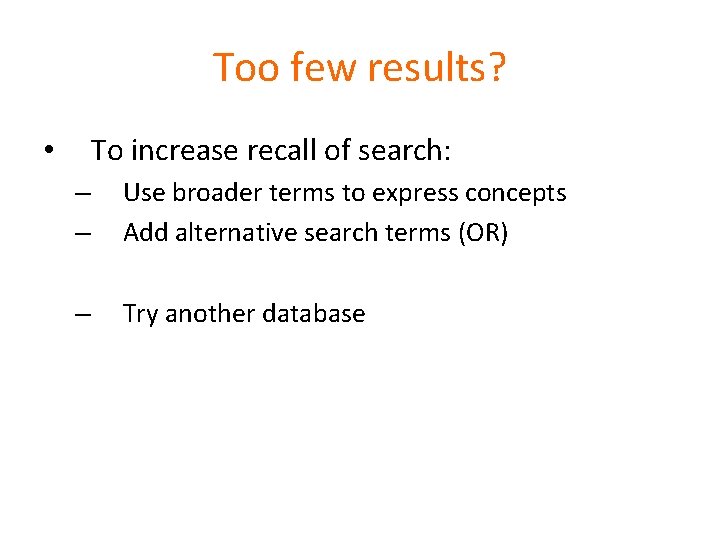 Too few results?

• To increase recall of search:
– Use broader terms to express concepts
– Add alternative search terms (OR)

– Try another database